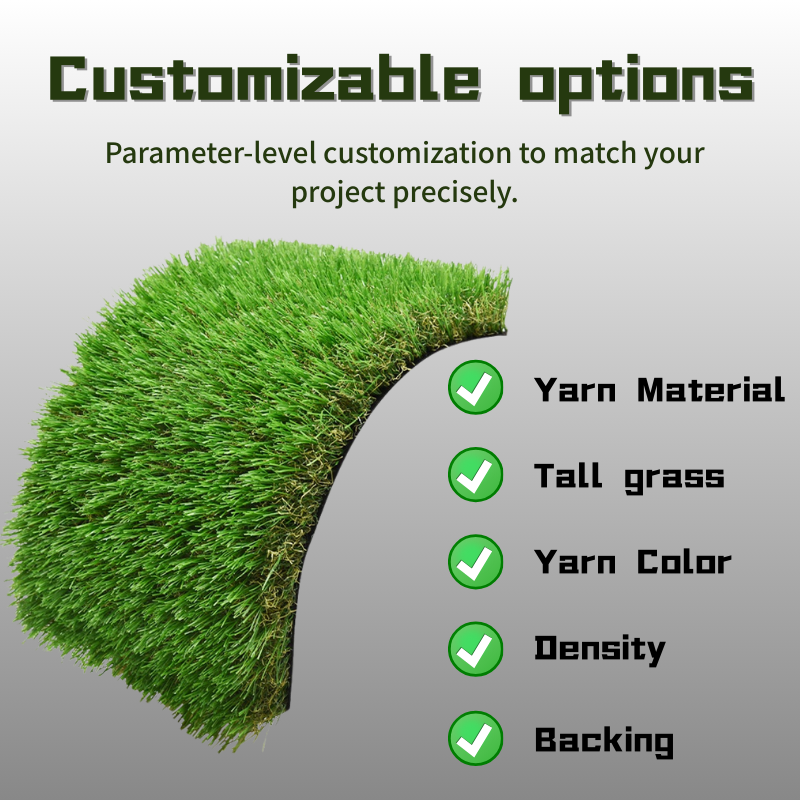 Customizable options

Parameter-level customization to match your project precisely.

✓ Yarn Material

✓ Tall grass

✓ Yarn Color

✓ Density

✓ Backing